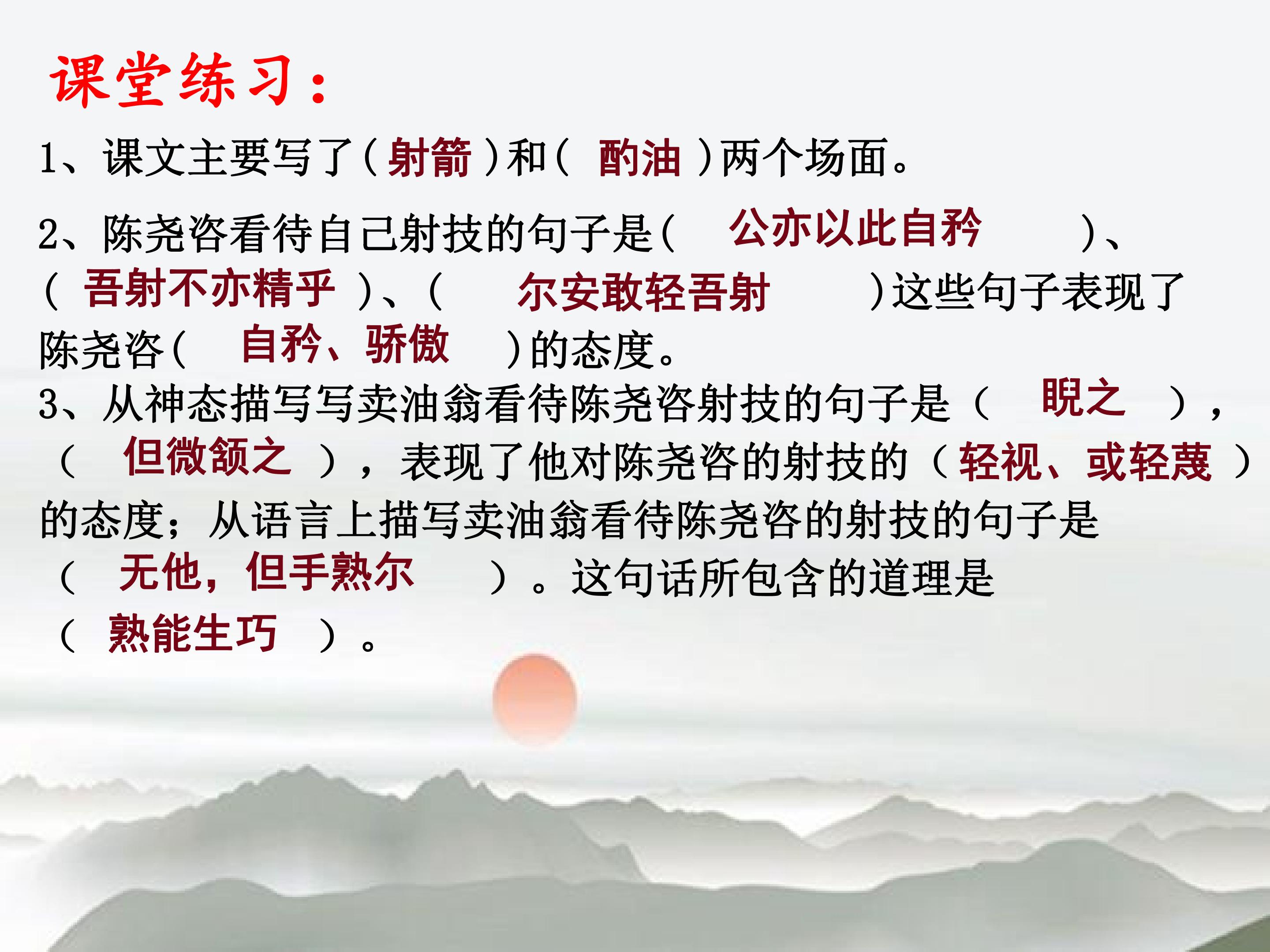 课堂练习：

1、课文主要写了（射箭）和（ 酌油 ）两个场面。

2、陈尧咨看待自己射技的句子是（ 公亦以此自矜 ）、（ 吾射不亦精乎 ）、（ 尔安敢轻吾射 ）这些句子表现了陈尧咨（ 自矜、骄傲 ）的态度。

3、从神态描写写卖油翁看待陈尧咨射技的句子是（ 睨之 ），（ 但微颔之 ），表现了他对陈尧咨的射技的（轻视、或轻蔑 ）的态度；从语言上描写卖油翁看待陈尧咨的射技的句子是（ 无他，但手熟尔 ）。这句话所包含的道理是（ 熟能生巧 ）。